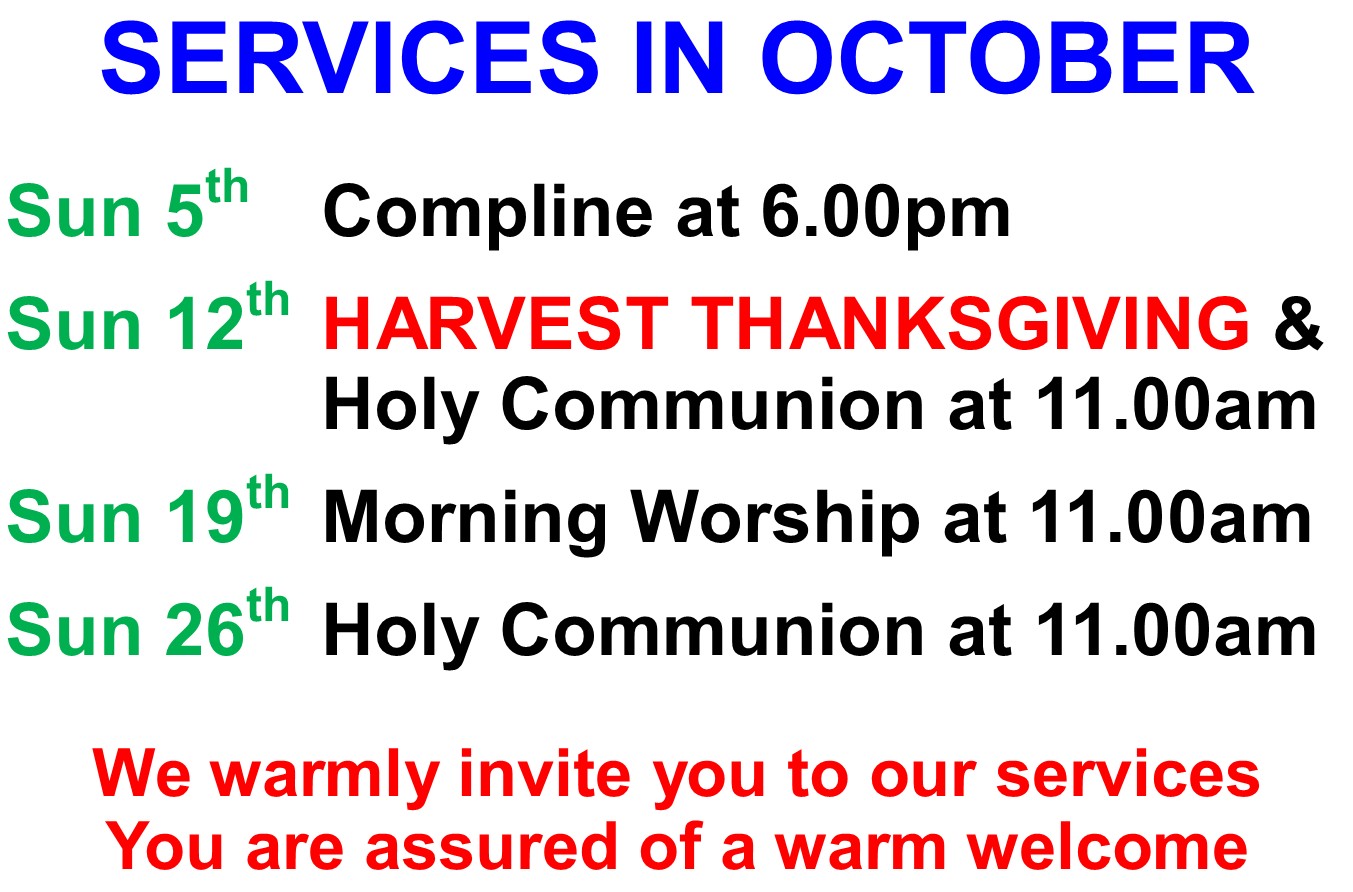 SERVICES IN OCTOBER

Sun 5th Compline at 6.00pm

Sun 12th HARVEST THANKSGIVING & Holy Communion at 11.00am

Sun 19th Morning Worship at 11.00am

Sun 26th Holy Communion at 11.00am

We warmly invite you to our services
You are assured of a warm welcome